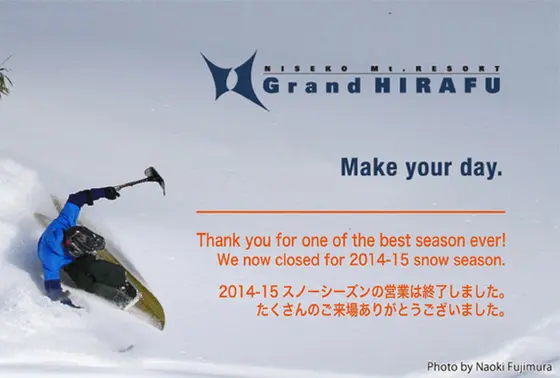 NISEKO Mt. RESORT
Grand HIRAFU

Make your day.

Thank you for one of the best season ever!
We now closed for 2014-15 snow season.

2014-15 スノーシーズンの営業は終了しました。
たくさんのご来場ありがとうございました。

Photo by Naoki Fujimura